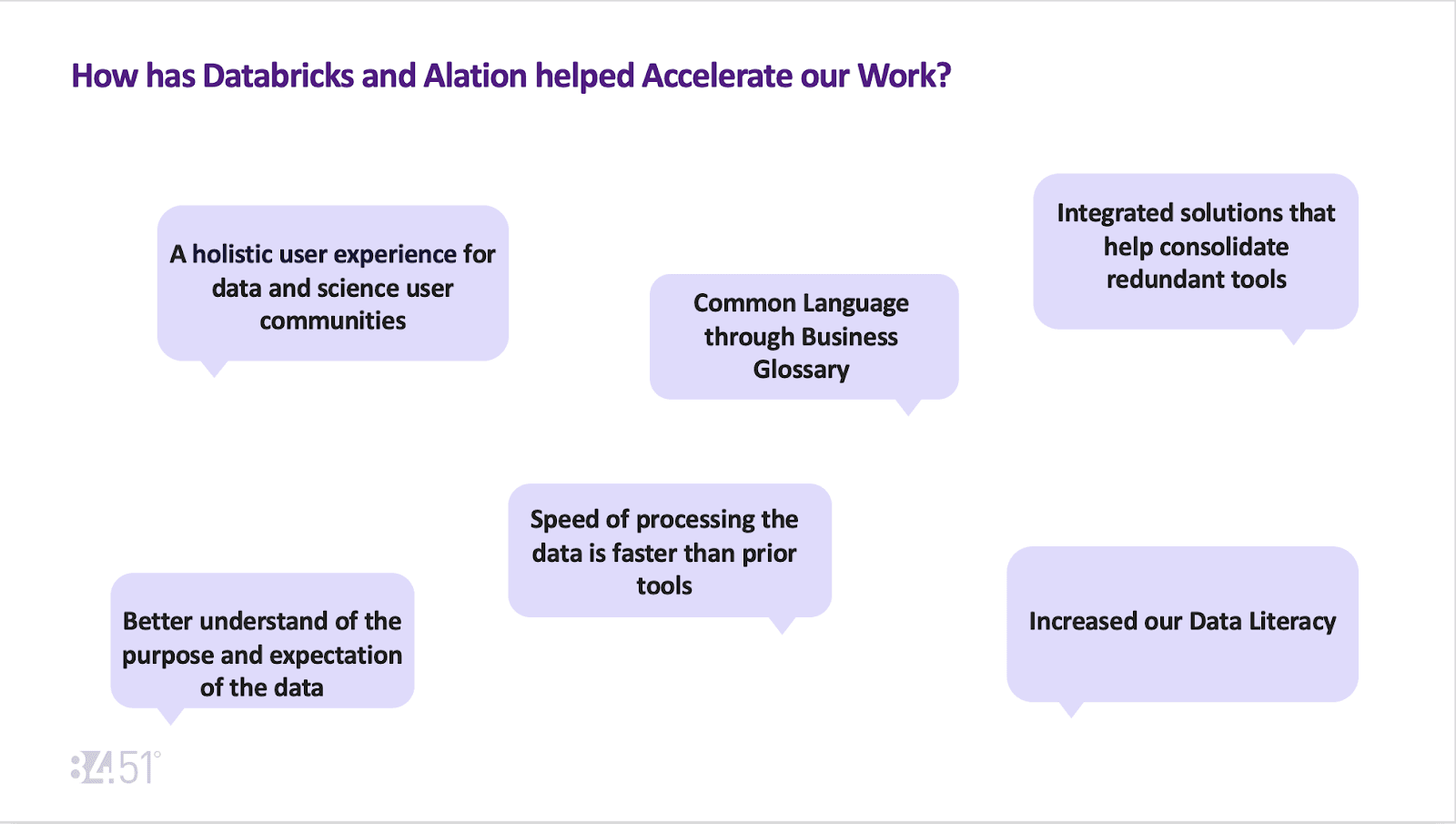 How has Databricks and Alation helped Accelerate our Work?

A holistic user experience for data and science user communities

Common Language through Business Glossary

Integrated solutions that help consolidate redundant tools

Speed of processing the data is faster than prior tools

Better understand of the purpose and expectation of the data

Increased our Data Literacy

84.51°